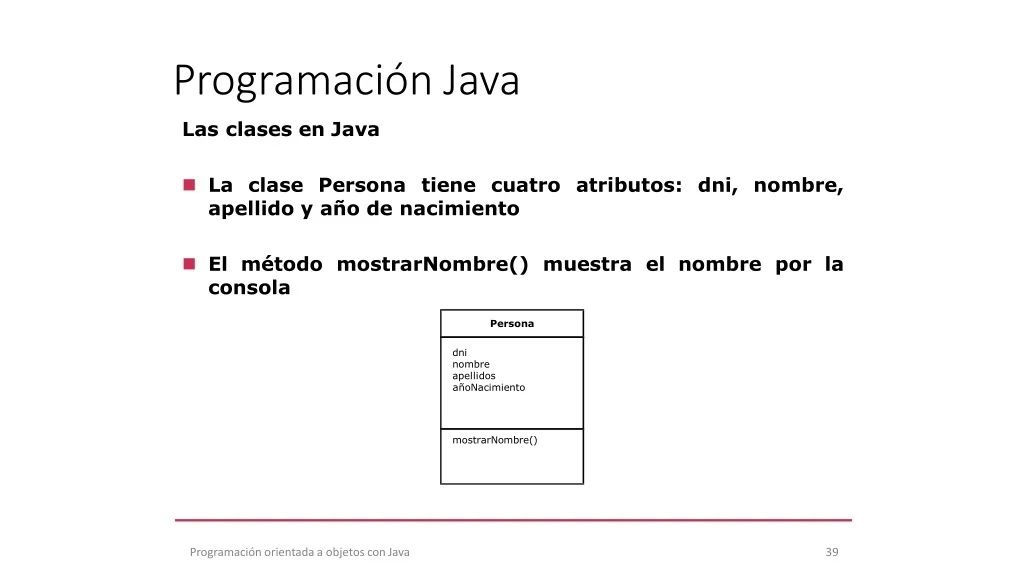 Programación Java

Las clases en Java

La clase Persona tiene cuatro atributos: dni, nombre, apellido y año de nacimiento

El método mostrarNombre() muestra el nombre por la consola

Persona

dni
nombre
apellidos
añoNacimiento

mostrarNombre()

Programación orientada a objetos con Java

39